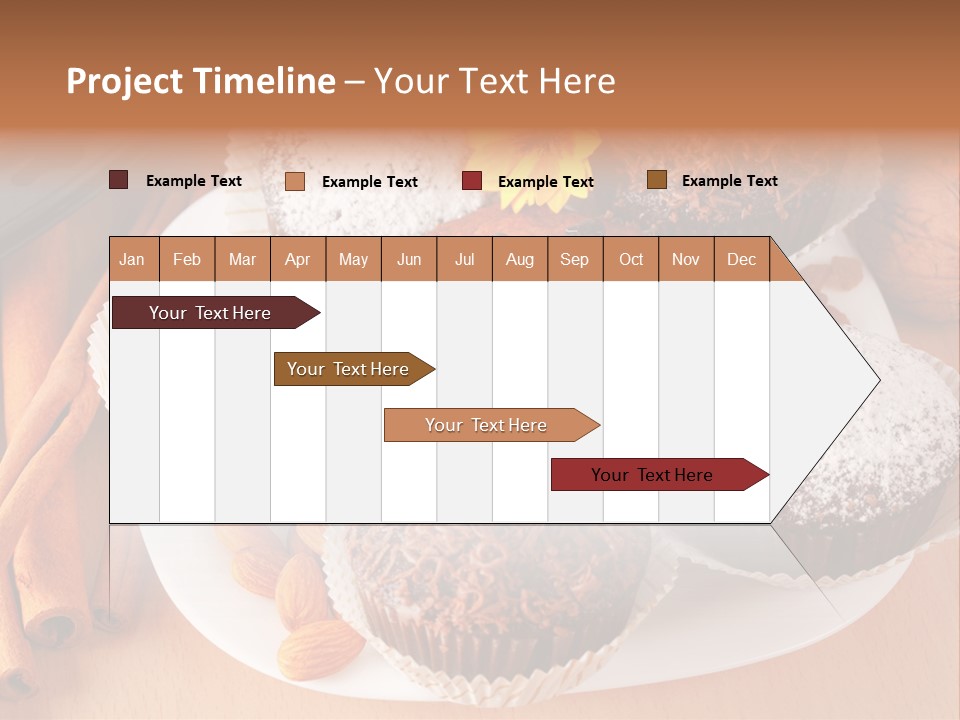 Project Timeline – Your Text Here

Example Text
Example Text
Example Text
Example Text

| Jan | Feb | Mar | Apr | May | Jun | Jul | Aug | Sep | Oct | Nov | Dec |
|---|---|---|---|---|---|---|---|---|---|---|---|

Your Text Here
Your Text Here
Your Text Here
Your Text Here